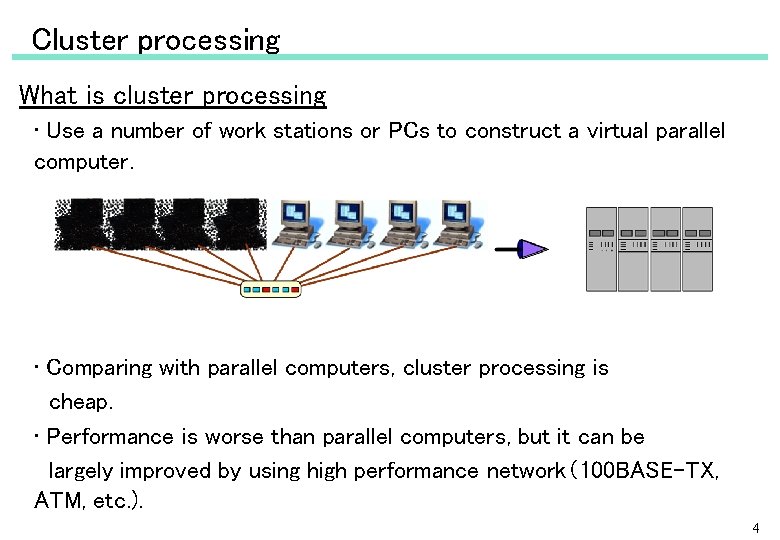 Cluster processing

What is cluster processing

・Use a number of work stations or PCs to construct a virtual parallel computer.

・Comparing with parallel computers, cluster processing is cheap.

・Performance is worse than parallel computers, but it can be largely improved by using high performance network（100BASE-TX, ATM, etc.).

4